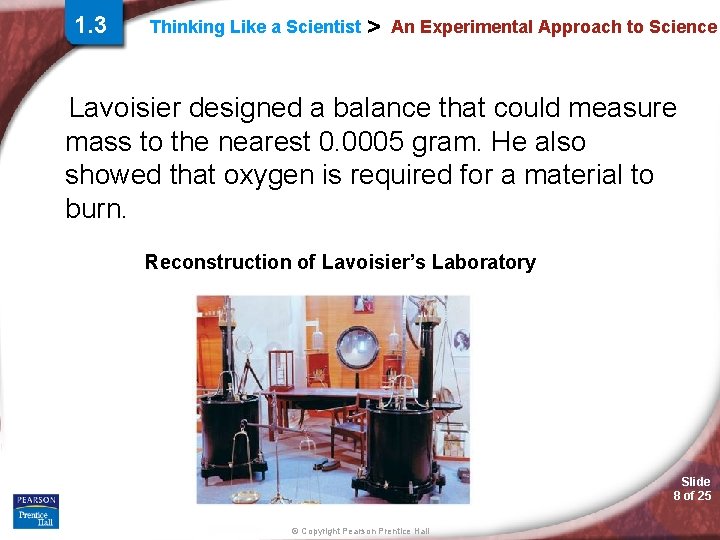 1.3 Thinking Like a Scientist > An Experimental Approach to Science

Lavoisier designed a balance that could measure mass to the nearest 0.0005 gram. He also showed that oxygen is required for a material to burn.

Reconstruction of Lavoisier's Laboratory

PEARSON
Prentice Hall

Slide 8 of 25

© Copyright Pearson Prentice Hall